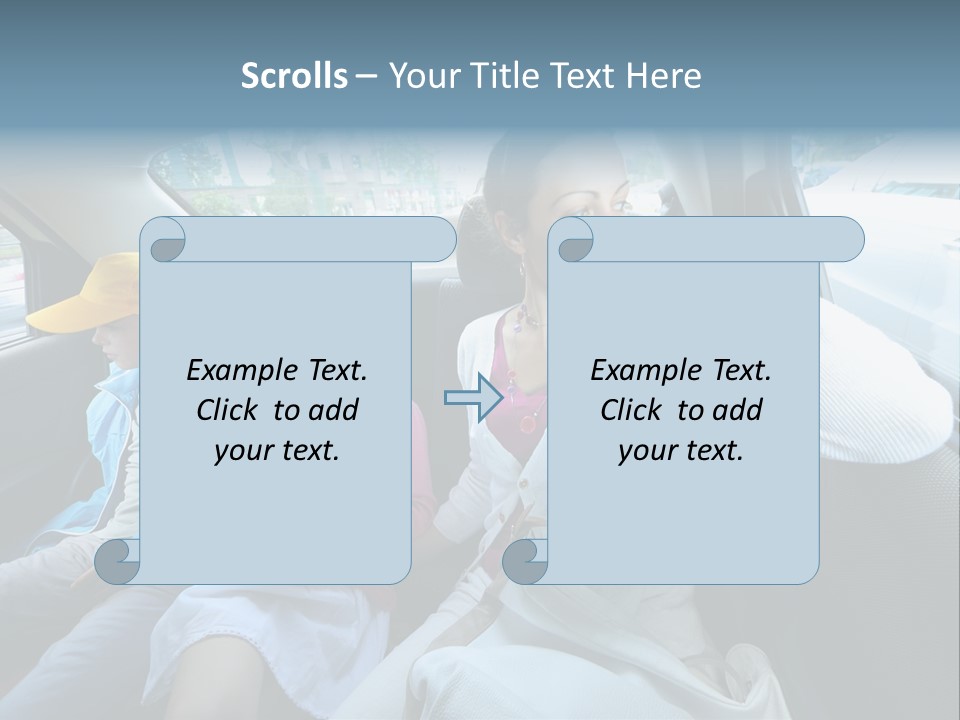 Scrolls – Your Title Text Here

Example Text. Click to add your text.

Example Text. Click to add your text.